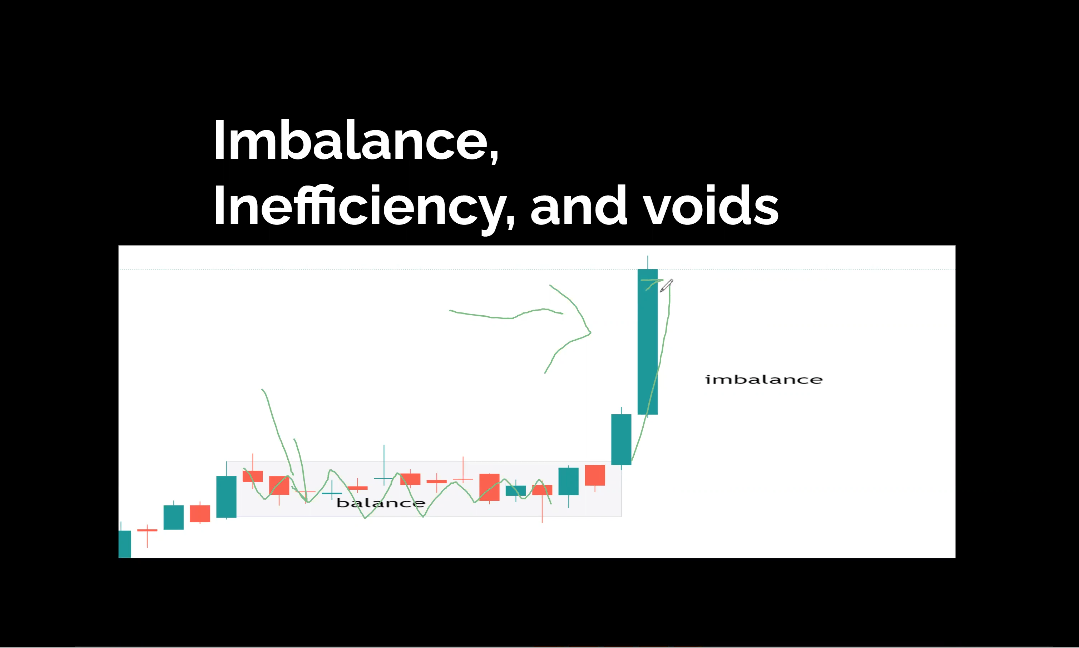 Imbalance,
Inefficiency, and voids

imbalance

balance